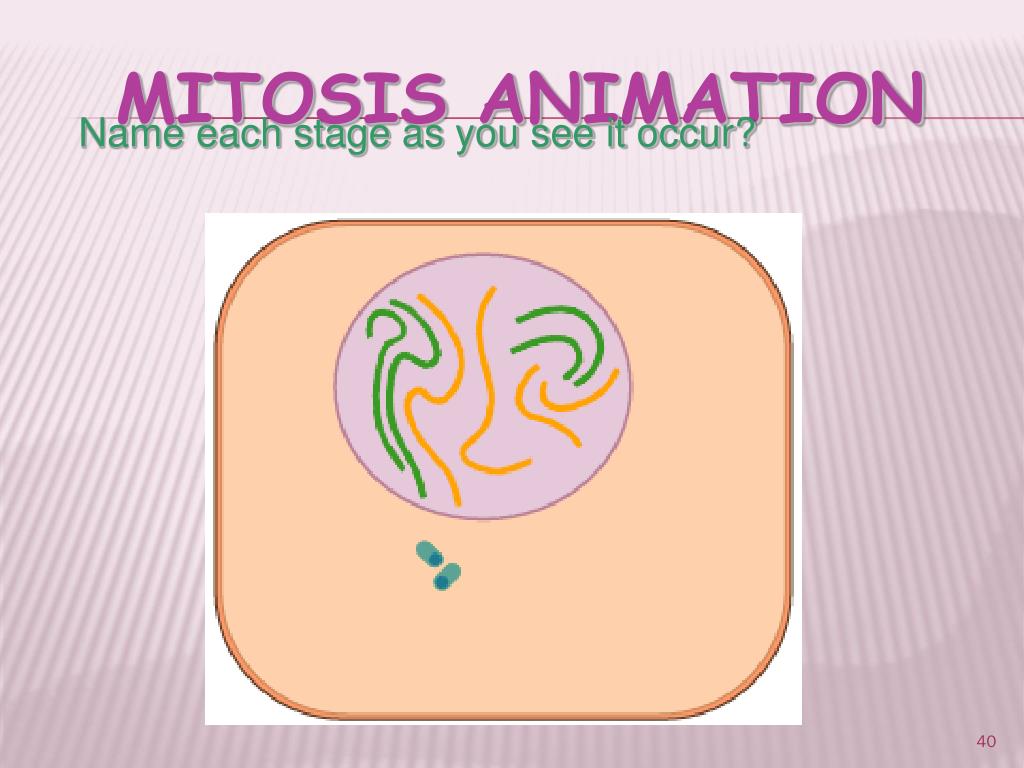 MITOSIS ANIMATION

Name each stage as you see it occur?

40